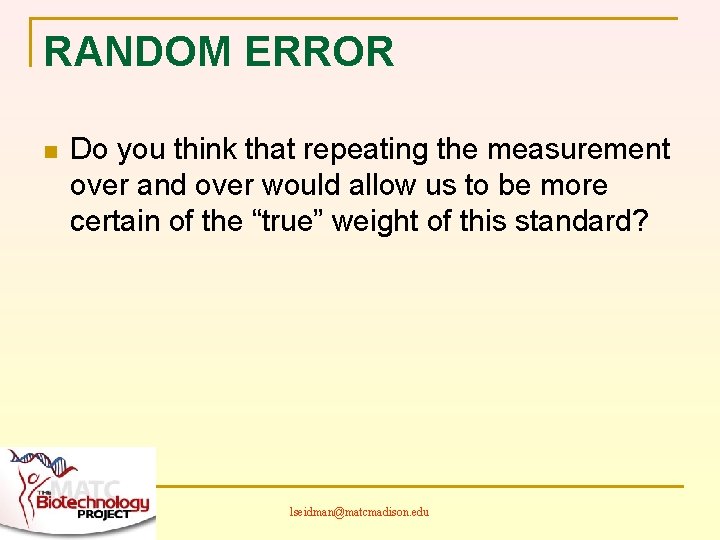 RANDOM ERROR

Do you think that repeating the measurement over and over would allow us to be more certain of the “true” weight of this standard?

THE MATC Biotechnology PROJECT

lseidman@matcmadison.edu